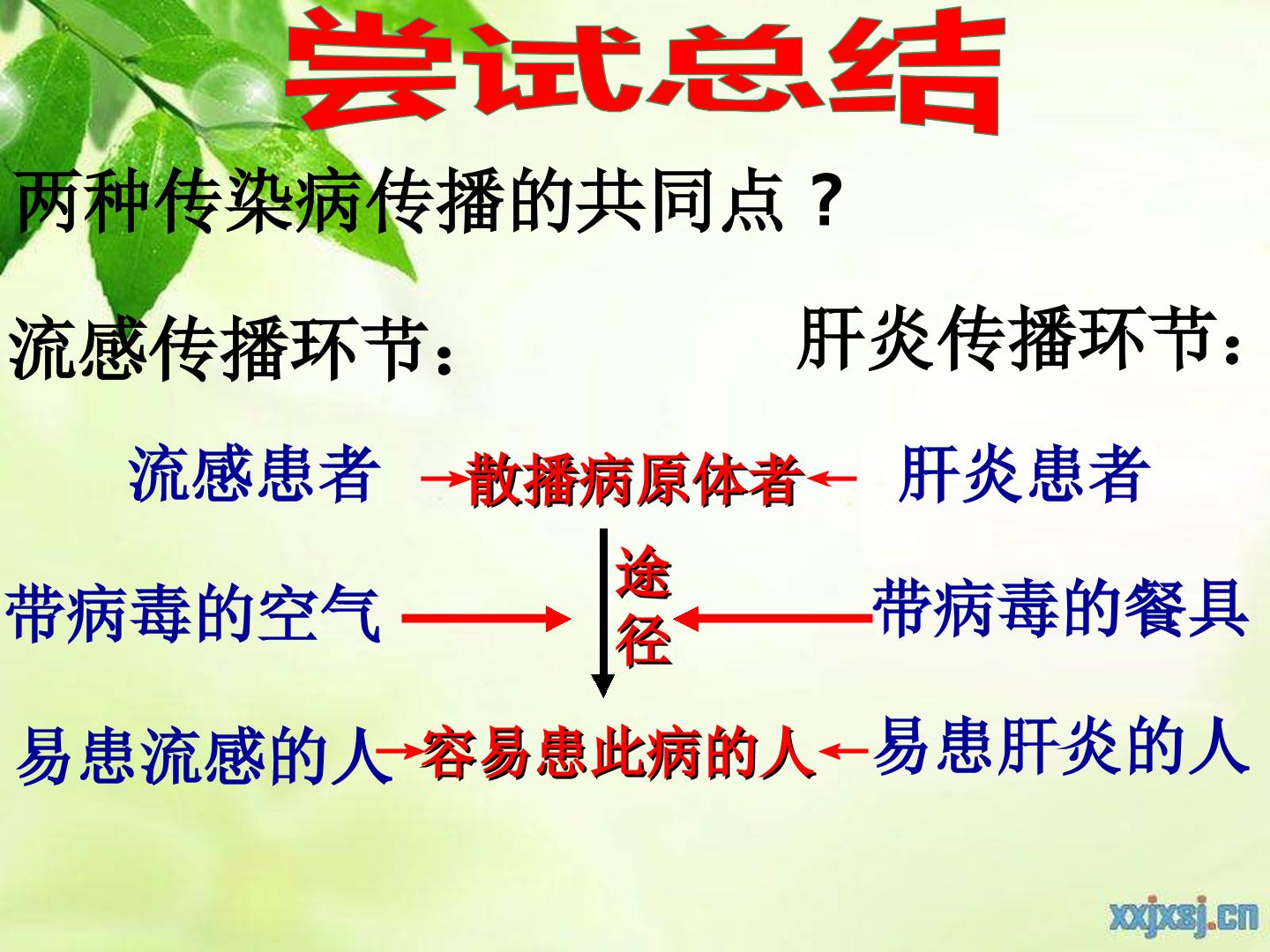 尝试总结

两种传染病传播的共同点？

流感传播环节：

肝炎传播环节：

流感患者 → 散播病原体者 ← 肝炎患者

带病毒的空气 → 途径 ← 带病毒的餐具

易患流感的人 → 容易患此病的人 ← 易患肝炎的人

xxjxsj.cn